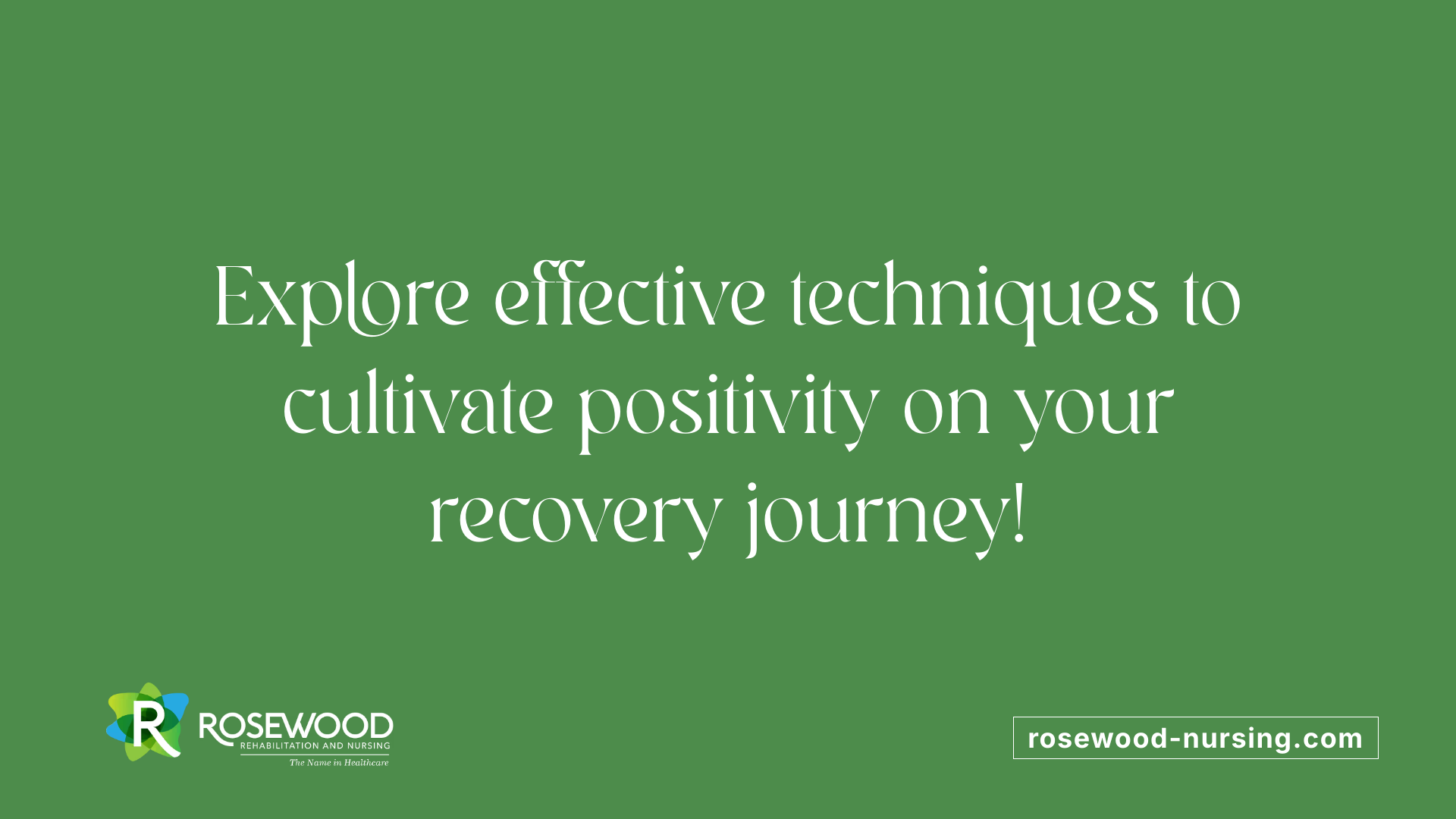 Explore effective techniques to cultivate positivity on your recovery journey!

R ROSEWOOD
REHABILITATION AND NURSING
The Name in Healthcare

rosewood-nursing.com